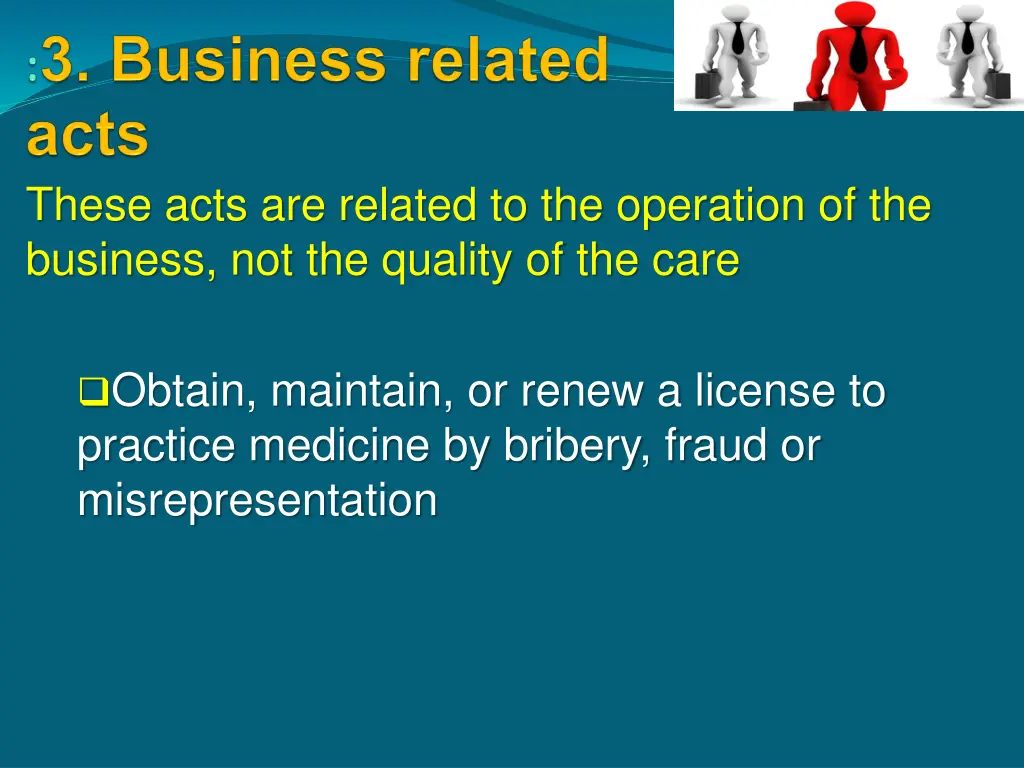 :3. Business related acts

These acts are related to the operation of the business, not the quality of the care

❑Obtain, maintain, or renew a license to practice medicine by bribery, fraud or misrepresentation